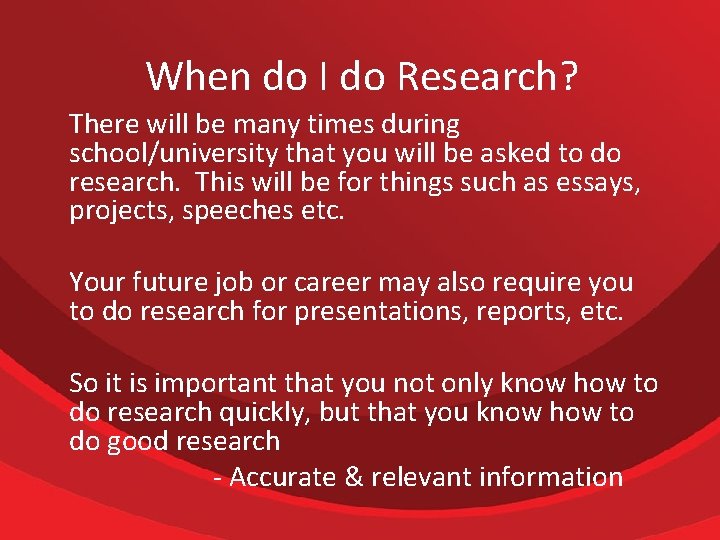 When do I do Research?

There will be many times during school/university that you will be asked to do research. This will be for things such as essays, projects, speeches etc.

Your future job or career may also require you to do research for presentations, reports, etc.

So it is important that you not only know how to do research quickly, but that you know how to do good research

- Accurate & relevant information